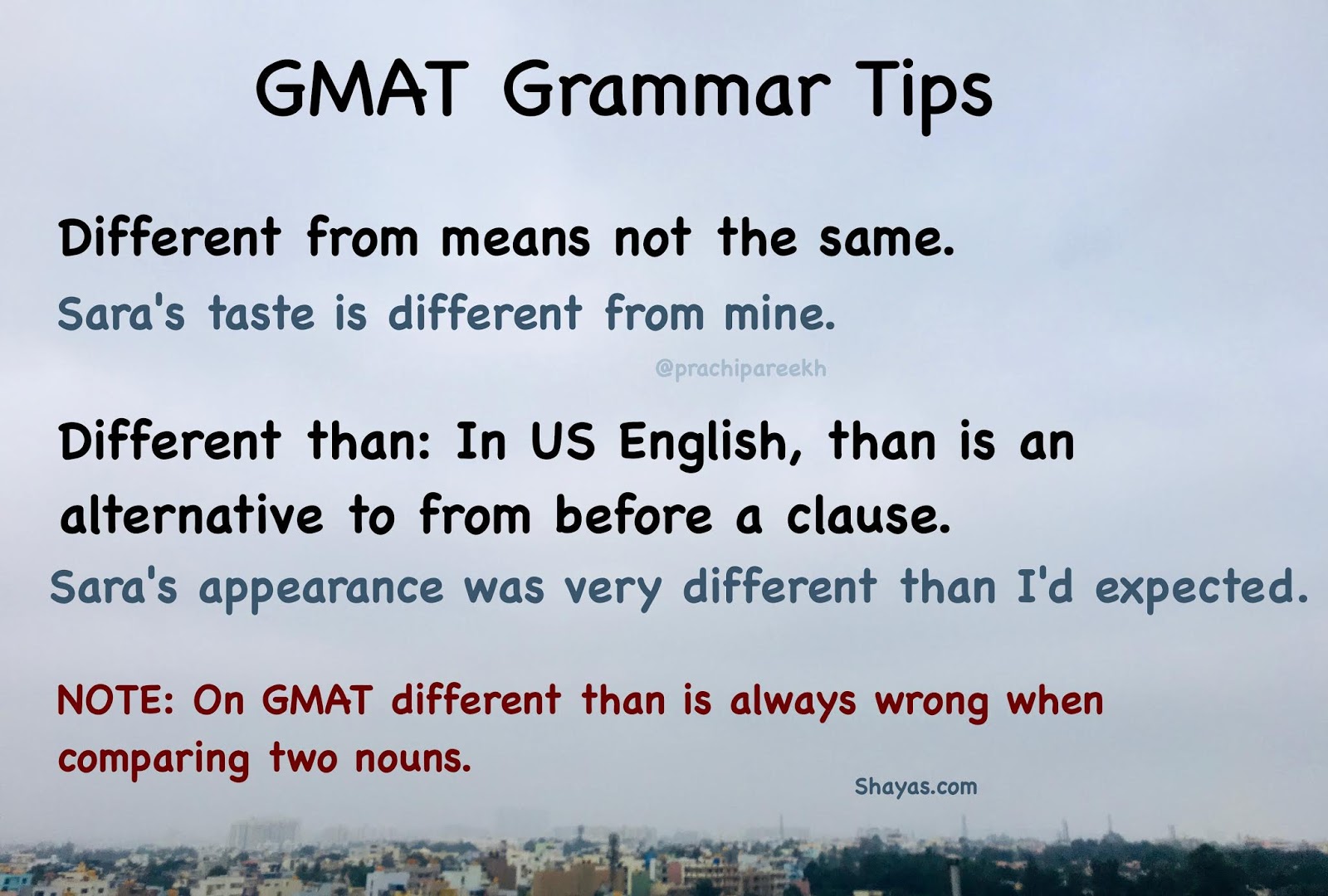 GMAT Grammar Tips

Different from means not the same.

Sara's taste is different from mine.

@prachipareekh

Different than: In US English, than is an alternative to from before a clause.

Sara's appearance was very different than I'd expected.

NOTE: On GMAT different than is always wrong when comparing two nouns.

Shayas.com